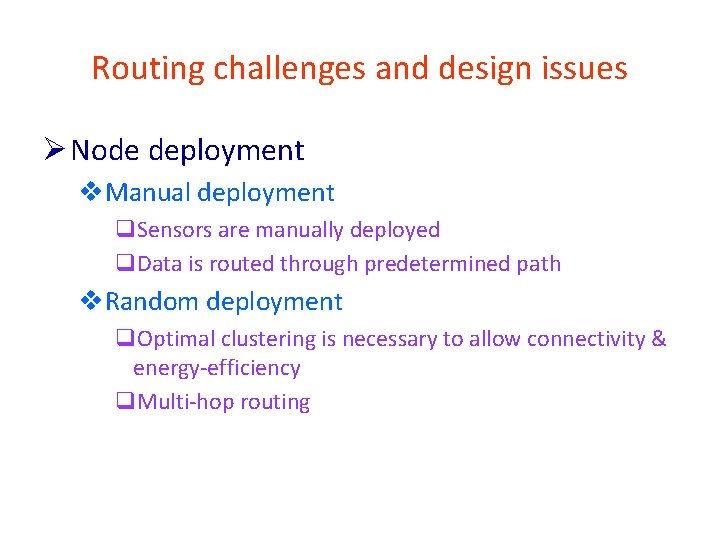 Routing challenges and design issues

➢ Node deployment

❖ Manual deployment

❑ Sensors are manually deployed

❑ Data is routed through predetermined path

❖ Random deployment

❑ Optimal clustering is necessary to allow connectivity & energy-efficiency

❑ Multi-hop routing